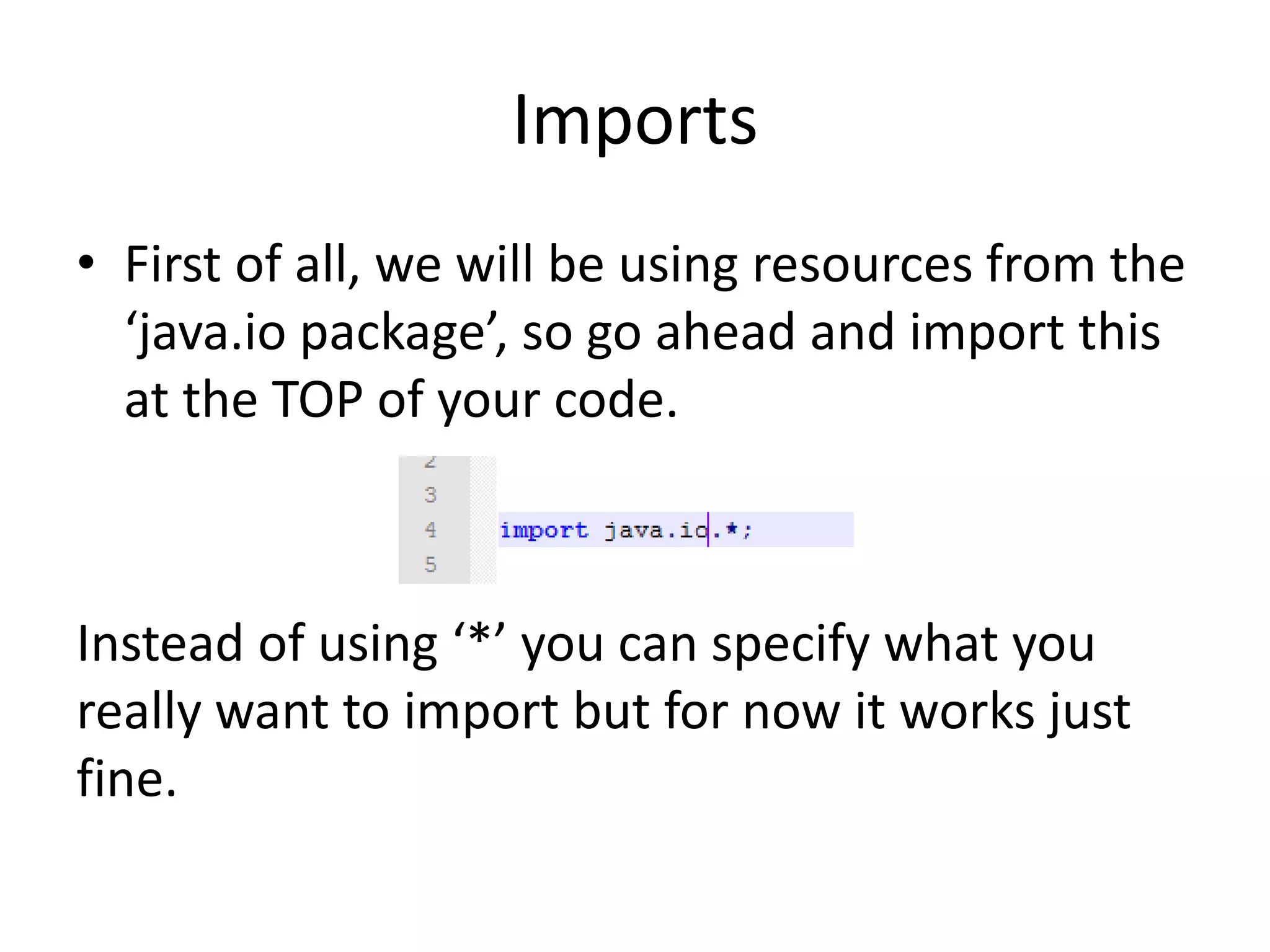 Imports

• First of all, we will be using resources from the ‘java.io package’, so go ahead and import this at the TOP of your code.

2
3
4 import java.io.*;
5

Instead of using ‘*’ you can specify what you really want to import but for now it works just fine.